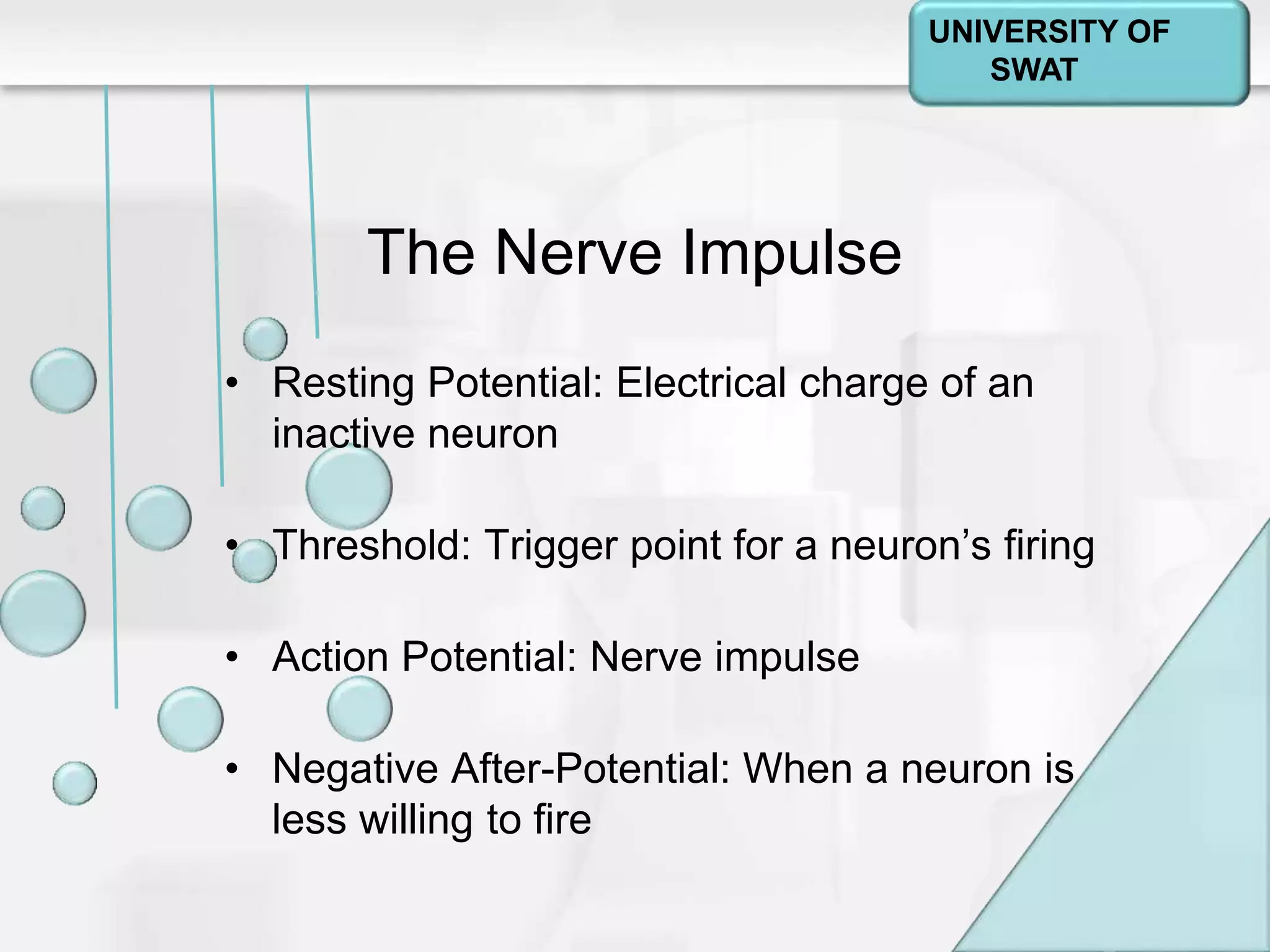 UNIVERSITY OF SWAT

The Nerve Impulse

• Resting Potential: Electrical charge of an inactive neuron

• Threshold: Trigger point for a neuron’s firing

• Action Potential: Nerve impulse

• Negative After-Potential: When a neuron is less willing to fire